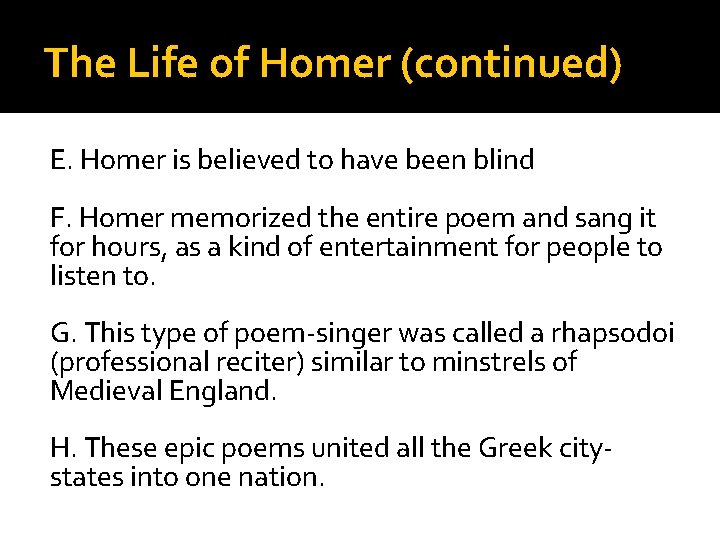 The Life of Homer (continued)

E. Homer is believed to have been blind

F. Homer memorized the entire poem and sang it for hours, as a kind of entertainment for people to listen to.

G. This type of poem-singer was called a rhapsodoi (professional reciter) similar to minstrels of Medieval England.

H. These epic poems united all the Greek city-states into one nation.